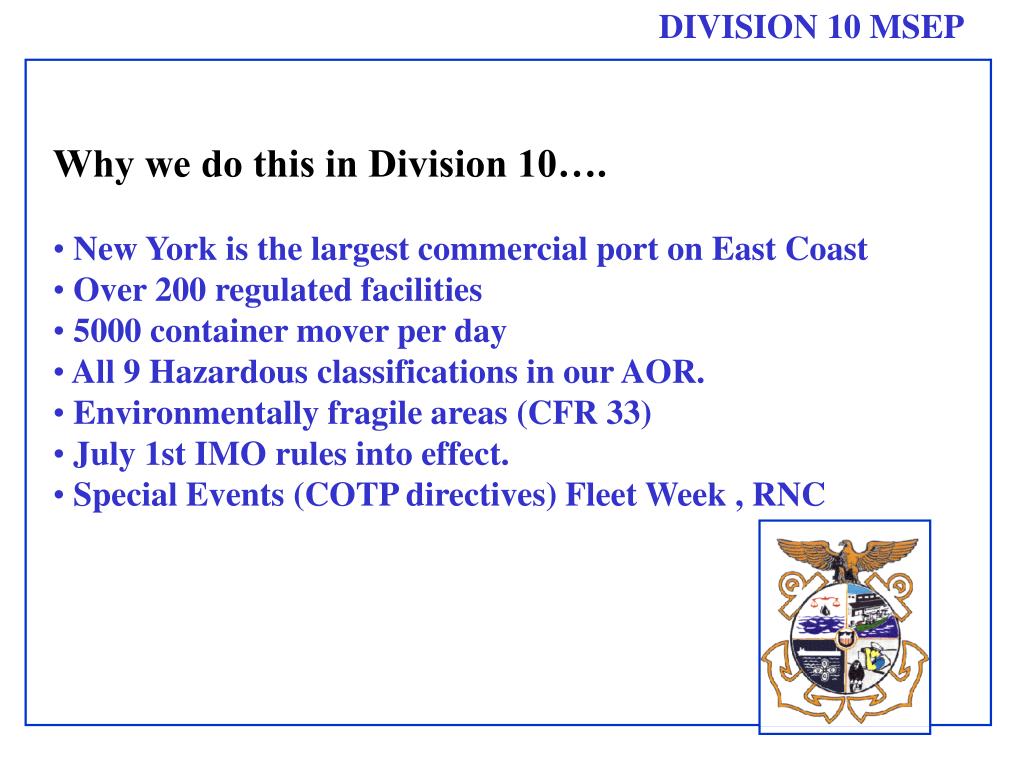 DIVISION 10 MSEP

Why we do this in Division 10….

• New York is the largest commercial port on East Coast
• Over 200 regulated facilities
• 5000 container mover per day
• All 9 Hazardous classifications in our AOR.
• Environmentally fragile areas (CFR 33)
• July 1st IMO rules into effect.
• Special Events (COTP directives) Fleet Week , RNC